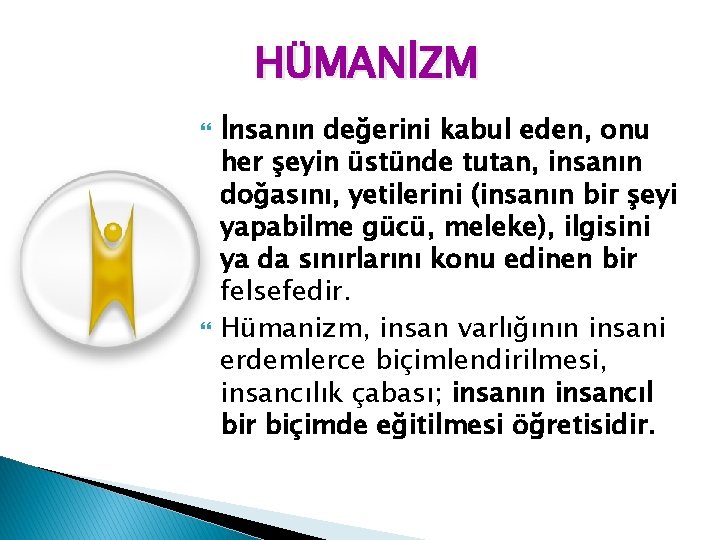 HÜMANİZM

İnsanın değerini kabul eden, onu her şeyin üstünde tutan, insanın doğasını, yetilerini (insanın bir şeyi yapabilme gücü, meleke), ilgisini ya da sınırlarını konu edinen bir felsefedir.

Hümanizm, insan varlığının insani erdemlerce biçimlendirilmesi, insancılık çabası; insanın insancıl bir biçimde eğitilmesi öğretisidir.